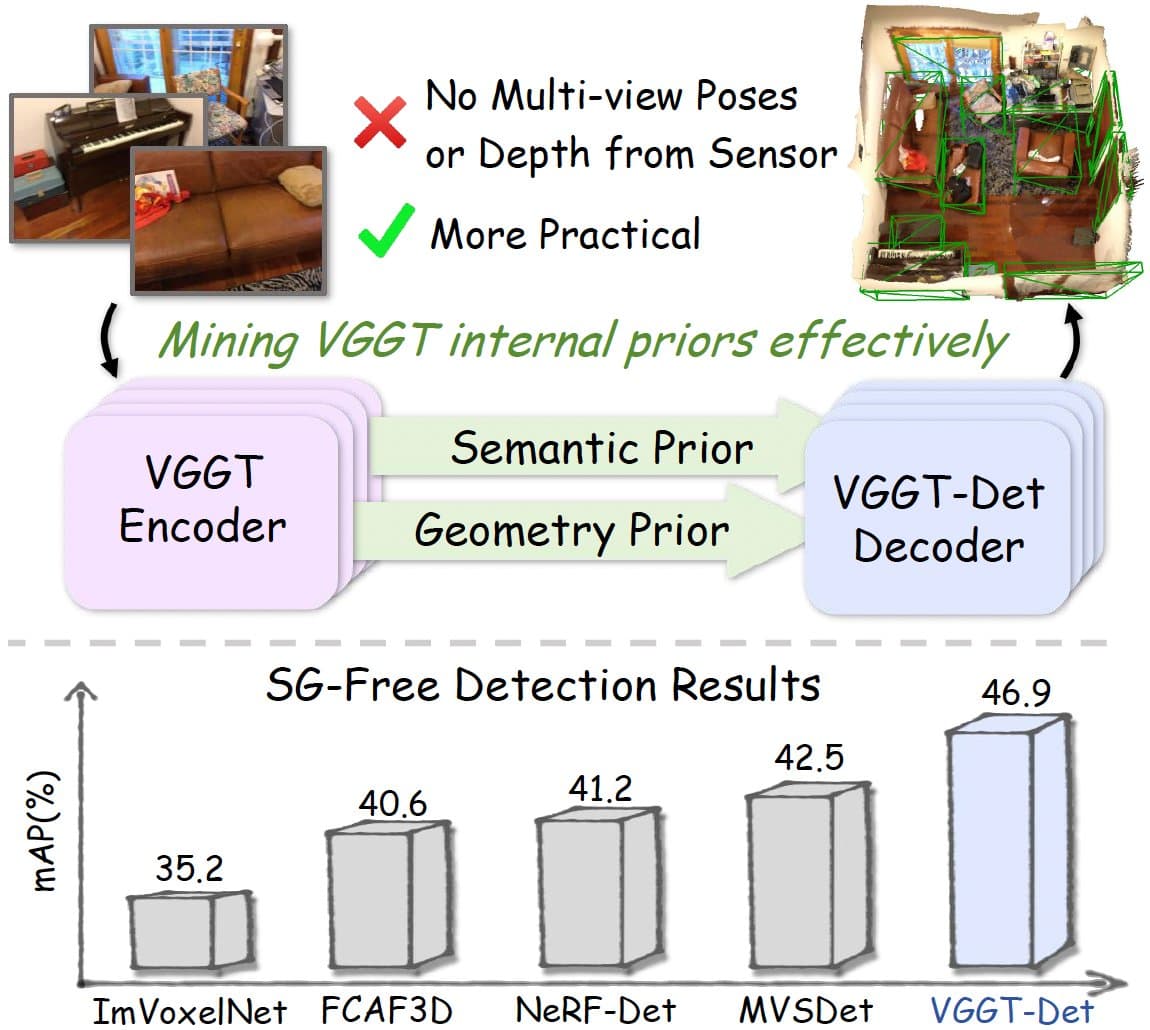 No Multi-view Poses or Depth from Sensor

More Practical

Mining VGGT internal priors effectively

VGGT Encoder

Semantic Prior

Geometry Prior

VGGT-Det Decoder

SG-Free Detection Results

mAP(%)

35.2

40.6

41.2

42.5

46.9

ImVoxelNet

FCAF3D

NeRF-Det

MVSDet

VGGT-Det